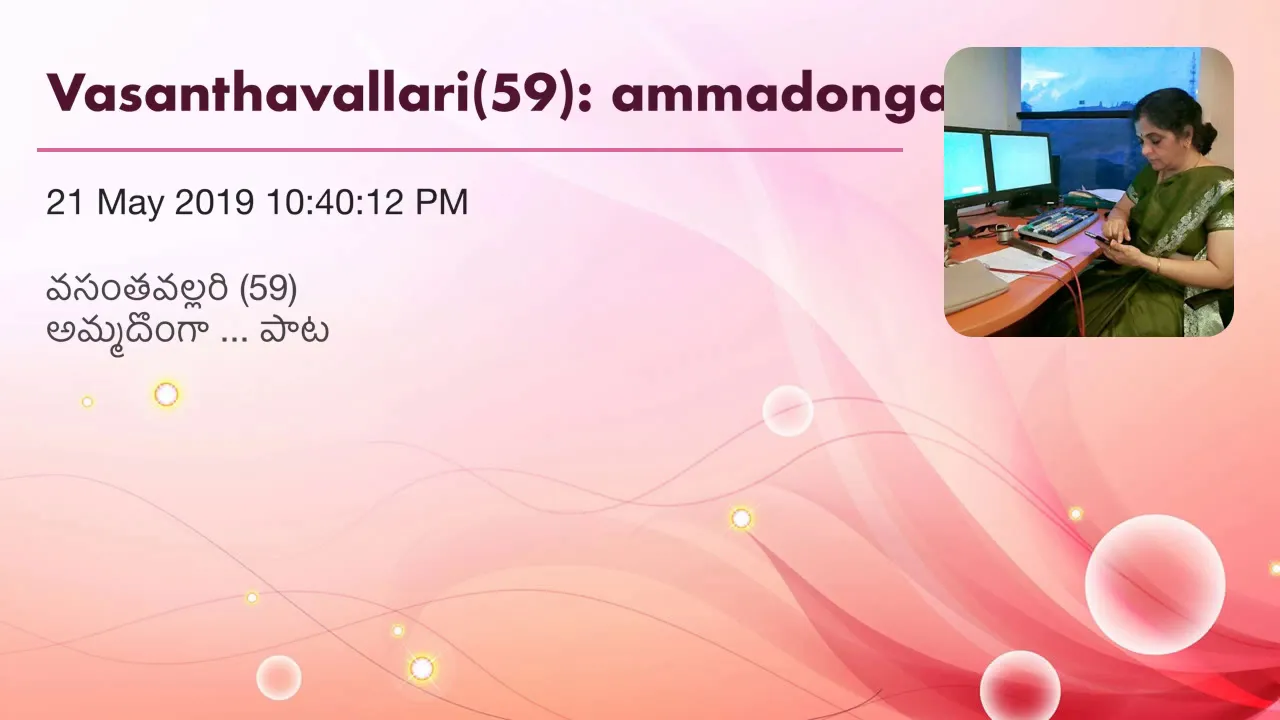 Vasanthavallari(59): ammadonga

21 May 2019 10:40:12 PM

వసంతవల్లరి (59)
అమ్మదొంగా ... పాట